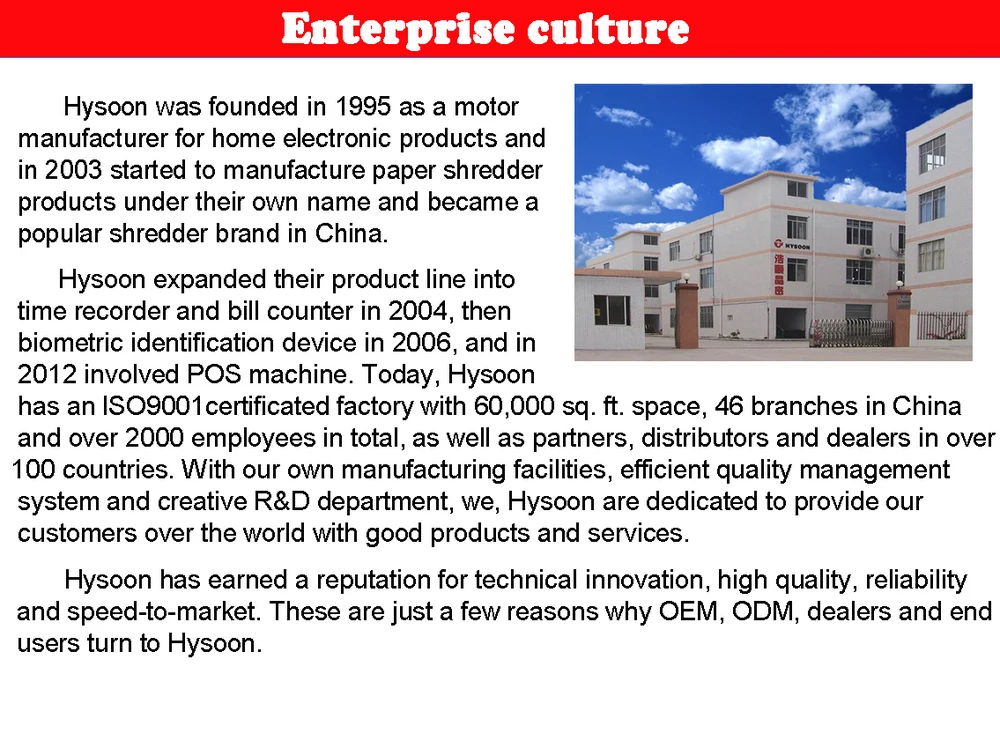 Enterprise culture

Hysoon was founded in 1995 as a motor manufacturer for home electronic products and in 2003 started to manufacture paper shredder products under their own name and became a popular shredder brand in China.

Hysoon expanded their product line into time recorder and bill counter in 2004, then biometric identification device in 2006, and in 2012 involved POS machine. Today, Hysoon has an ISO9001certificated factory with 60,000 sq. ft. space, 46 branches in China and over 2000 employees in total, as well as partners, distributors and dealers in over 100 countries. With our own manufacturing facilities, efficient quality management system and creative R&D department, we, Hysoon are dedicated to provide our customers over the world with good products and services.

Hysoon has earned a reputation for technical innovation, high quality, reliability and speed-to-market. These are just a few reasons why OEM, ODM, dealers and end users turn to Hysoon.

HYSOON